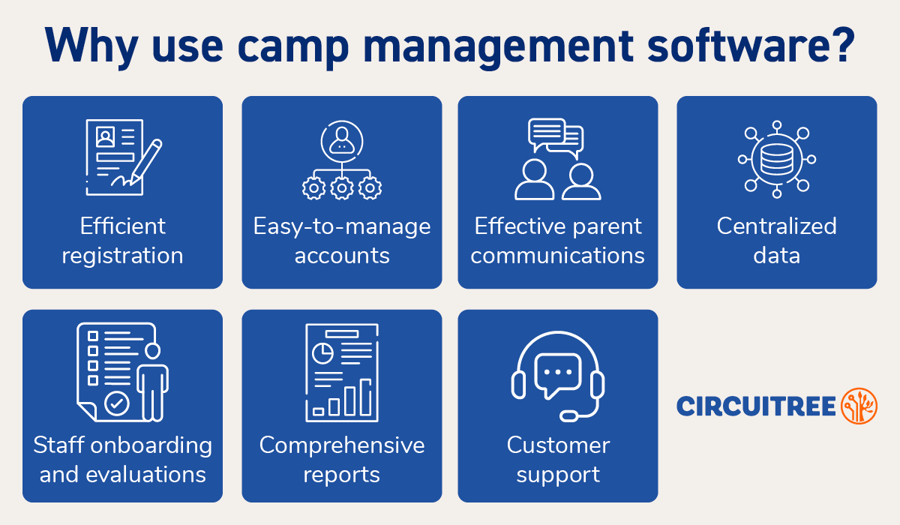 Why use camp management software?

Efficient registration

Easy-to-manage accounts

Effective parent communications

Centralized data

Staff onboarding and evaluations

Comprehensive reports

Customer support

CIRCUITREE